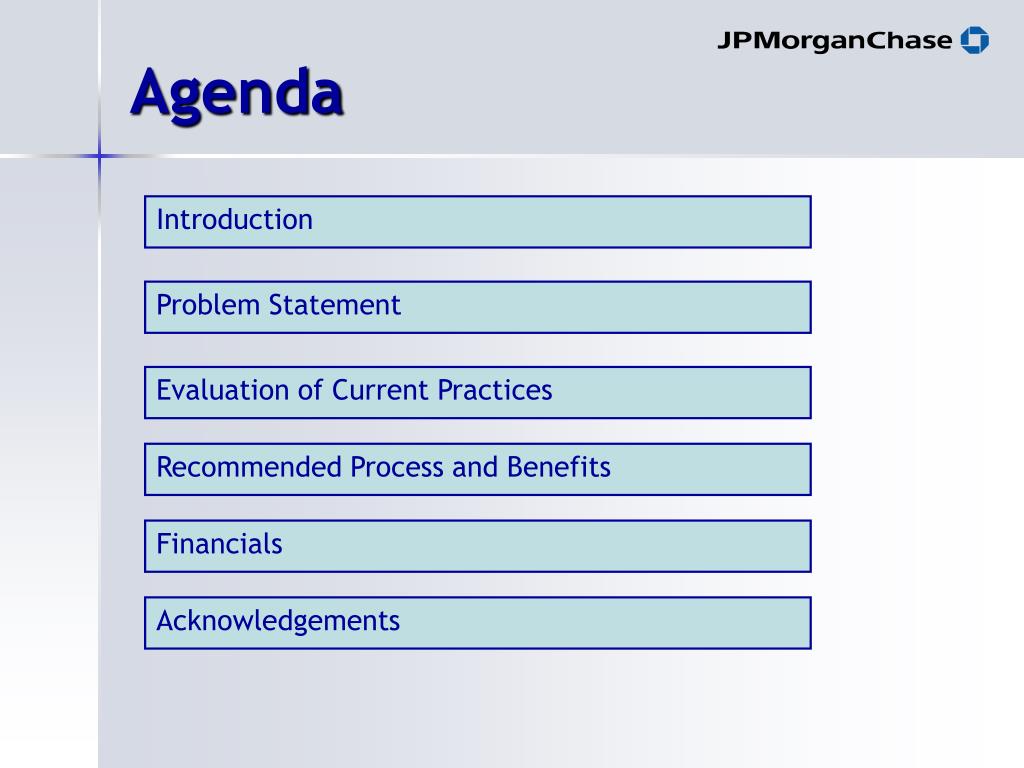 JPMorganChase

Agenda

Introduction

Problem Statement

Evaluation of Current Practices

Recommended Process and Benefits

Financials

Acknowledgements